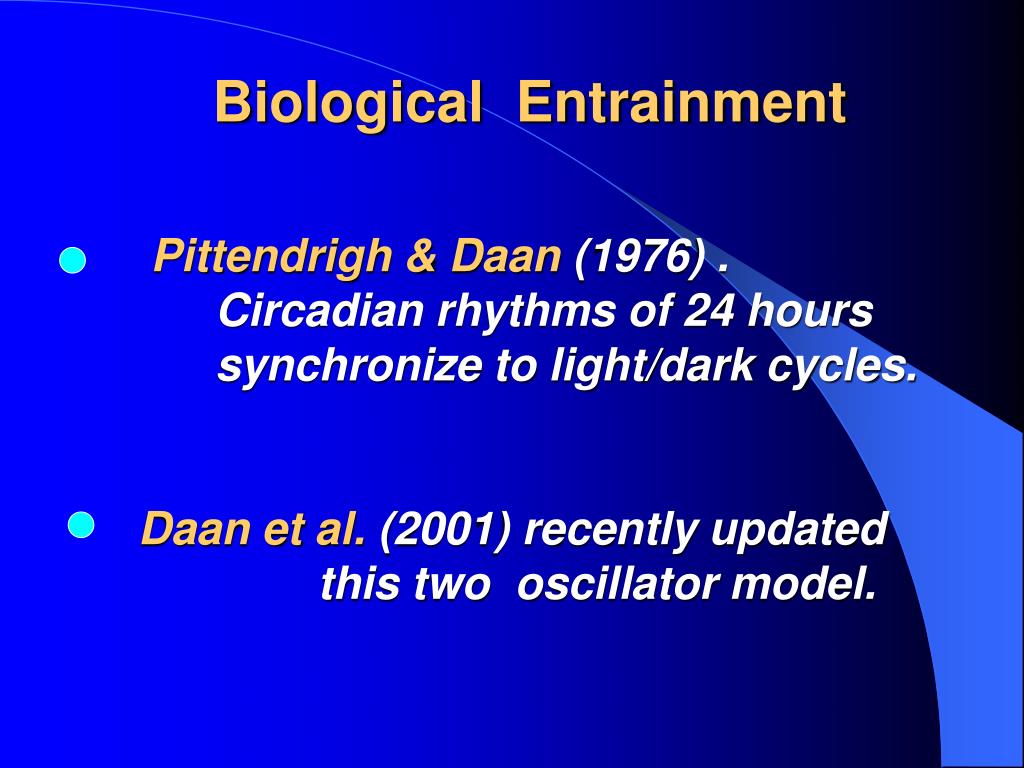 Biological Entrainment

Pittendrigh & Daan (1976) . Circadian rhythms of 24 hours synchronize to light/dark cycles.

Daan et al. (2001) recently updated this two oscillator model.